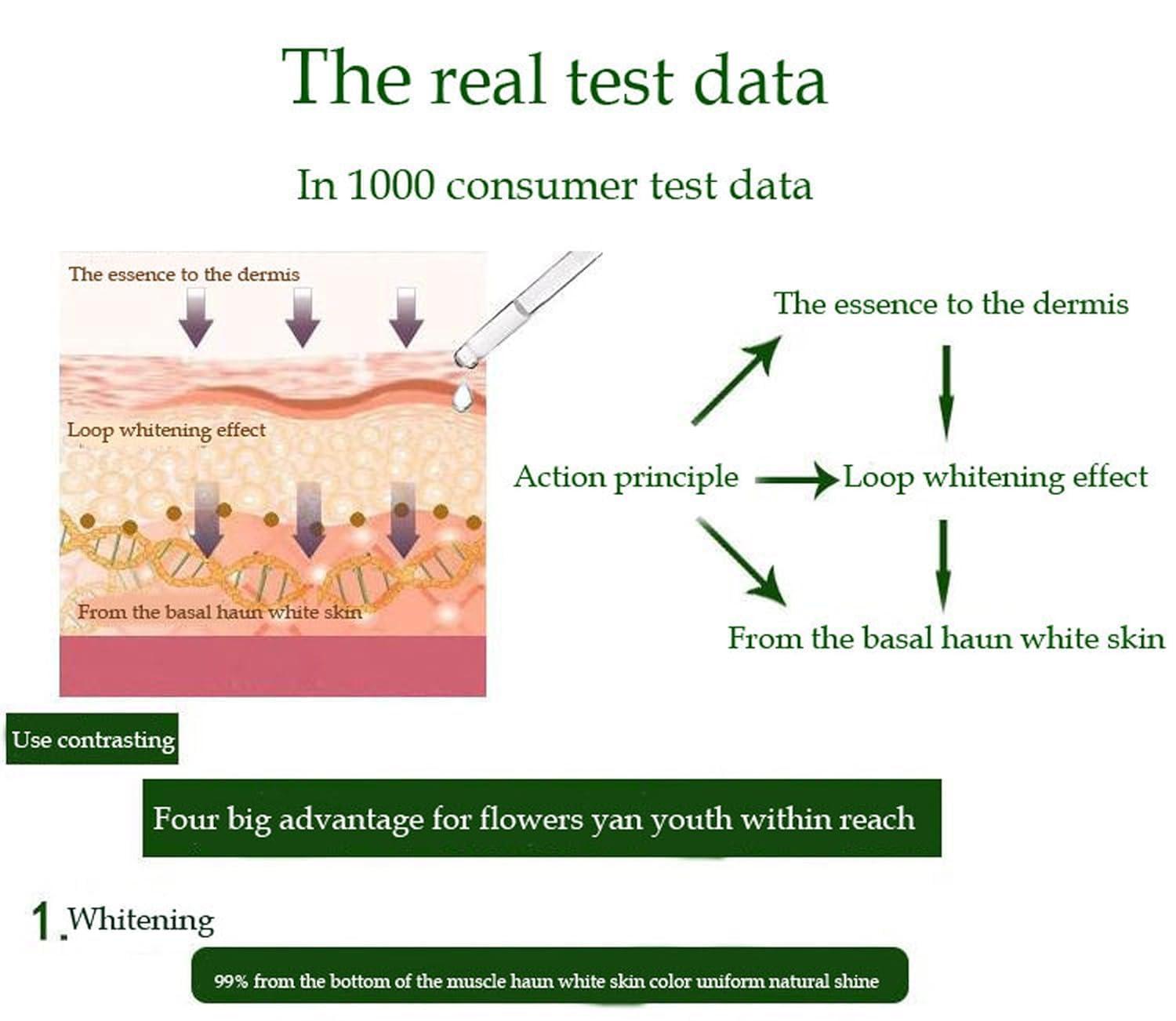 The real test data

In 1000 consumer test data

The essence to the dermis

Loop whitening effect

From the basal haun white skin

The essence to the dermis

Action principle

Loop whitening effect

From the basal haun white skin

Use contrasting

Four big advantage for flowers yan youth within reach

1. Whitening

99% from the bottom of the muscle haun white skin color uniform natural shine